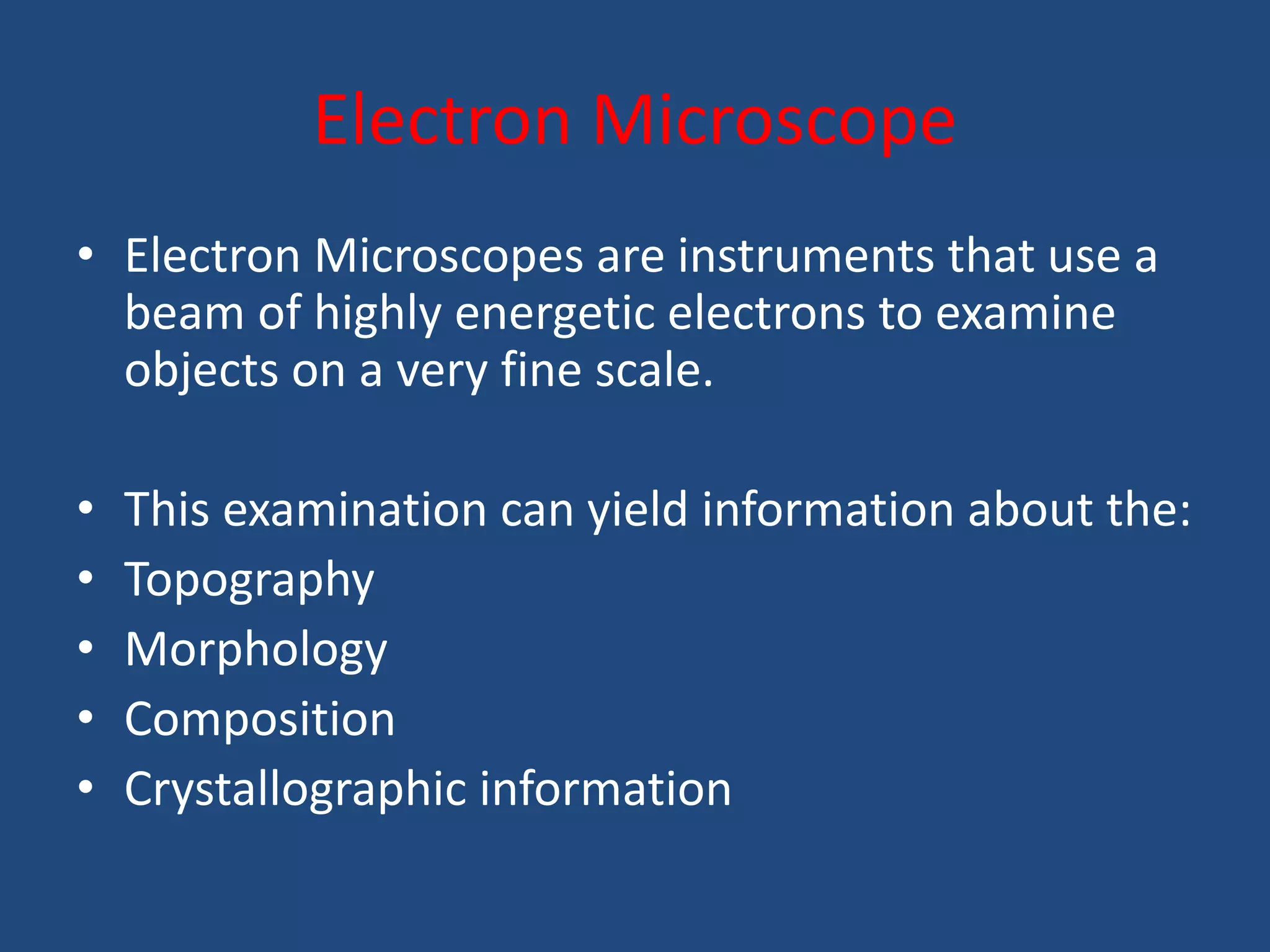 Electron Microscope

• Electron Microscopes are instruments that use a beam of highly energetic electrons to examine objects on a very fine scale.

• This examination can yield information about the:
• Topography
• Morphology
• Composition
• Crystallographic information